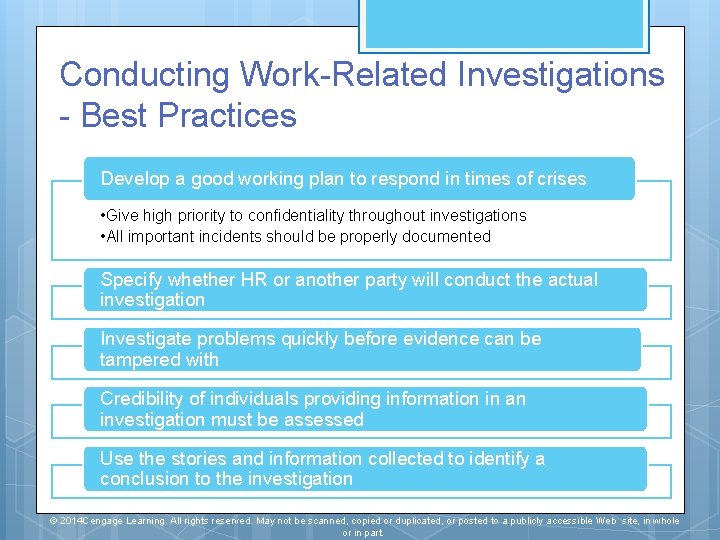 Conducting Work-Related Investigations - Best Practices

Develop a good working plan to respond in times of crises

•Give high priority to confidentiality throughout investigations
•All important incidents should be properly documented

Specify whether HR or another party will conduct the actual investigation

Investigate problems quickly before evidence can be tampered with

Credibility of individuals providing information in an investigation must be assessed

Use the stories and information collected to identify a conclusion to the investigation

© 2014Cengage Learning. All rights reserved. May not be scanned, copied or duplicated, or posted to a publicly accessible Web site, in whole or in part.